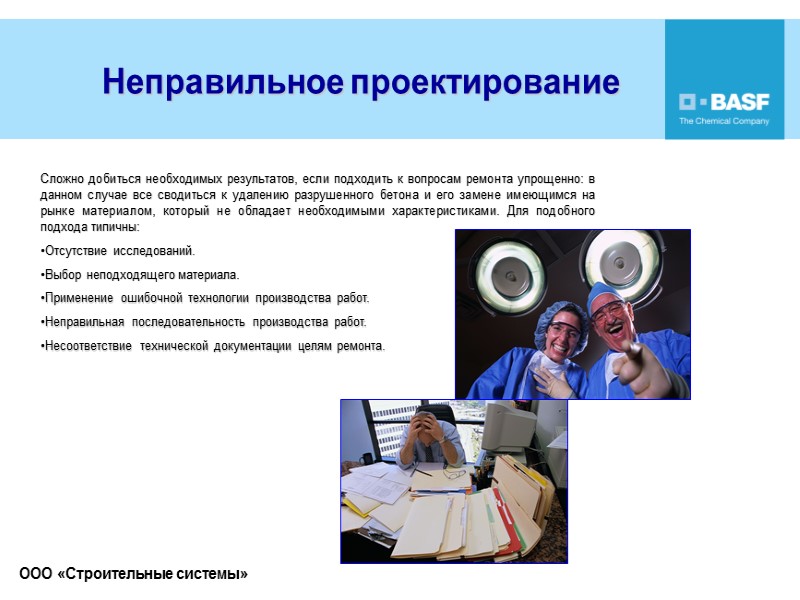 Неправильное проектирование

BASF
The Chemical Company

Сложно добиться необходимых результатов, если подходить к вопросам ремонта упрощенно: в данном случае все сводиться к удалению разрушенного бетона и его замене имеющимся на рынке материалом, который не обладает необходимыми характеристиками. Для подобного подхода типичны:

•Отсутствие исследований.

•Выбор неподходящего материала.

•Применение ошибочной технологии производства работ.

•Неправильная последовательность производства работ.

•Несоответствие технической документации целям ремонта.

ООО «Строительные системы»